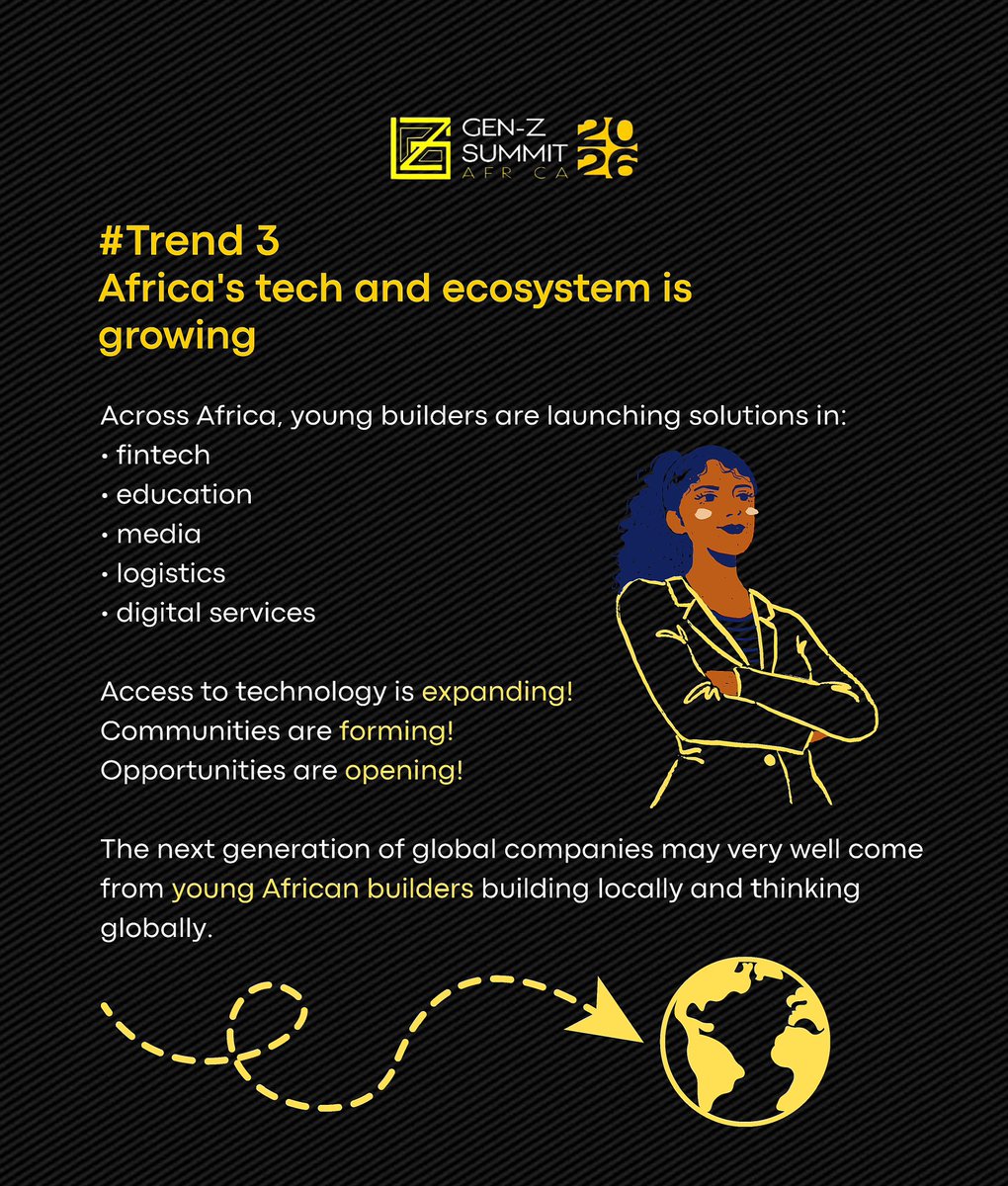 GEN-Z SUMMIT AFRICA 2026

#Trend 3
Africa's tech and ecosystem is growing

Across Africa, young builders are launching solutions in:
• fintech
• education
• media
• logistics
• digital services

Access to technology is expanding!
Communities are forming!
Opportunities are opening!

The next generation of global companies may very well come from young African builders building locally and thinking globally.